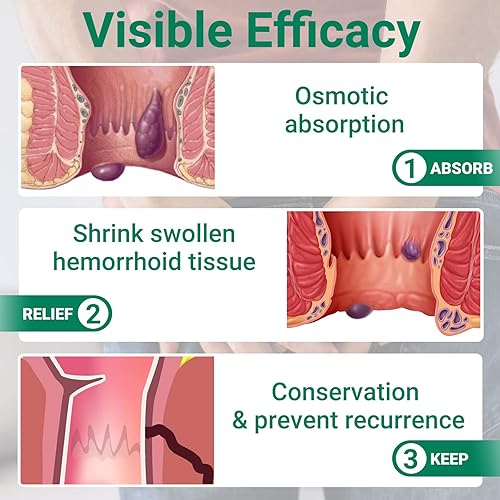 Visible Efficacy

Osmotic absorption

1 ABSORB

Shrink swollen hemorrhoid tissue

RELIEF 2

Conservation & prevent recurrence

3 KEEP